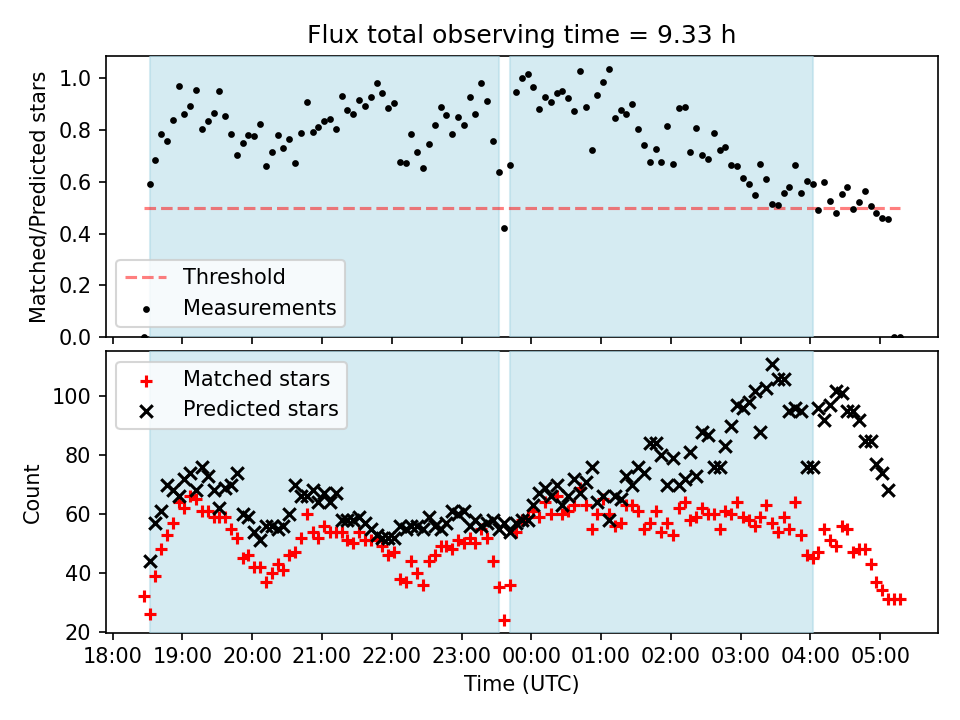 Flux total observing time = 9.33 h

Matched/Predicted stars

1.0
0.8
0.6
0.4
0.2
0.0

Threshold
Measurements

Matched stars
Predicted stars

Count

100
80
60
40
20

18:00 19:00 20:00 21:00 22:00 23:00 00:00 01:00 02:00 03:00 04:00 05:00

Time (UTC)